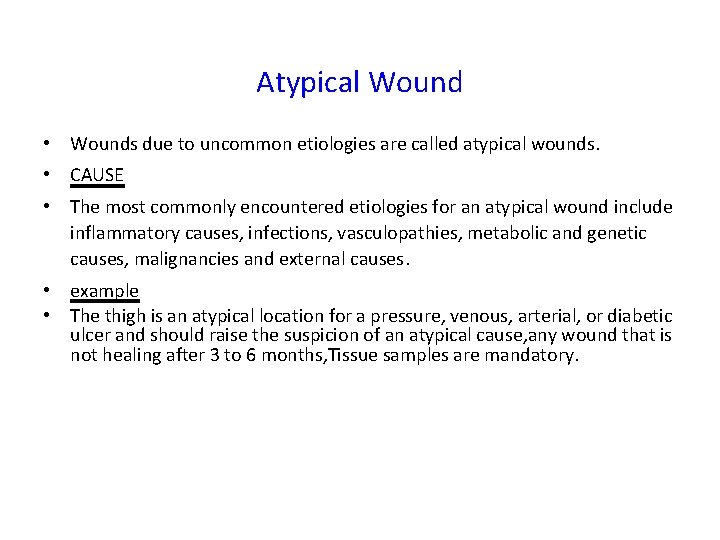 Atypical Wound

• Wounds due to uncommon etiologies are called atypical wounds.

• CAUSE

• The most commonly encountered etiologies for an atypical wound include inflammatory causes, infections, vasculopathies, metabolic and genetic causes, malignancies and external causes.

• example

• The thigh is an atypical location for a pressure, venous, arterial, or diabetic ulcer and should raise the suspicion of an atypical cause,any wound that is not healing after 3 to 6 months,Tissue samples are mandatory.